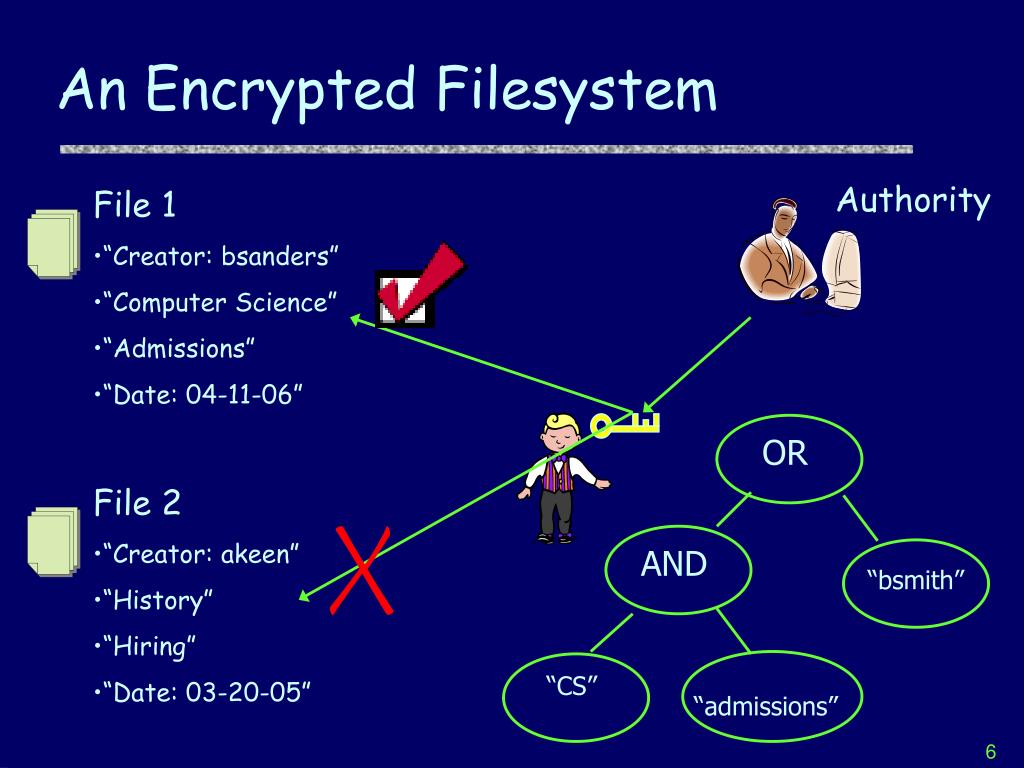 An Encrypted Filesystem

File 1

•“Creator: bsanders”

•“Computer Science”

•“Admissions”

•“Date: 04-11-06”

File 2

•“Creator: akeen”

•“History”

•“Hiring”

•“Date: 03-20-05”

Authority

OR

AND

“bsmith”

“CS”

“admissions”

6